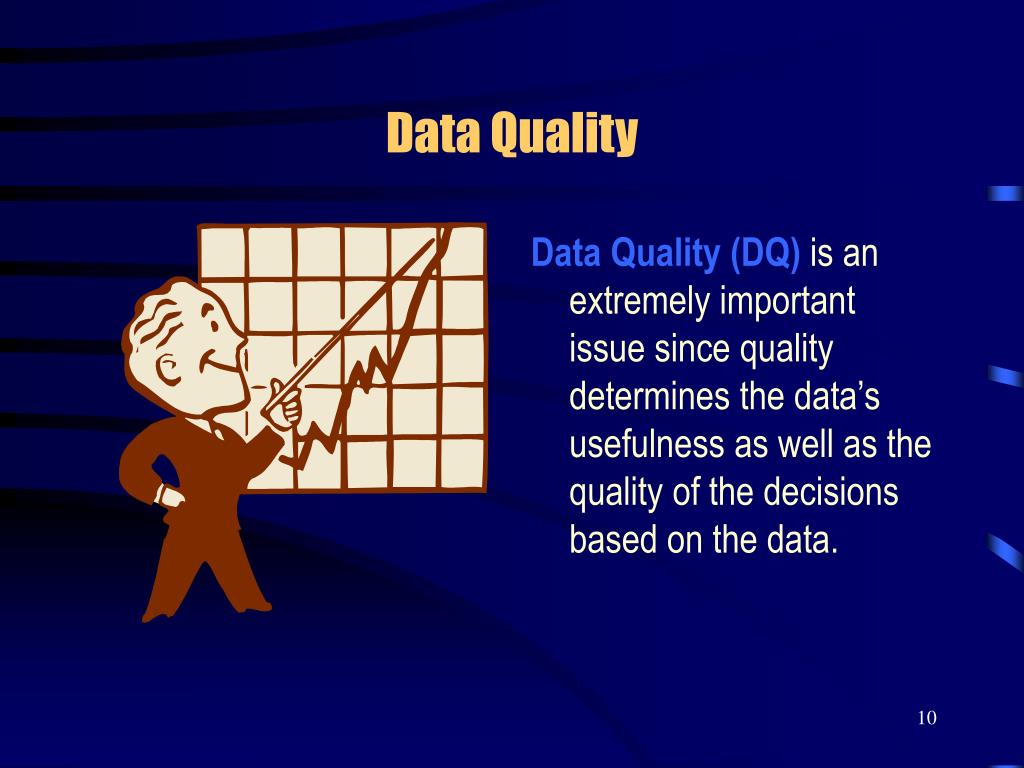 Data Quality

Data Quality (DQ) is an extremely important issue since quality determines the data’s usefulness as well as the quality of the decisions based on the data.

10